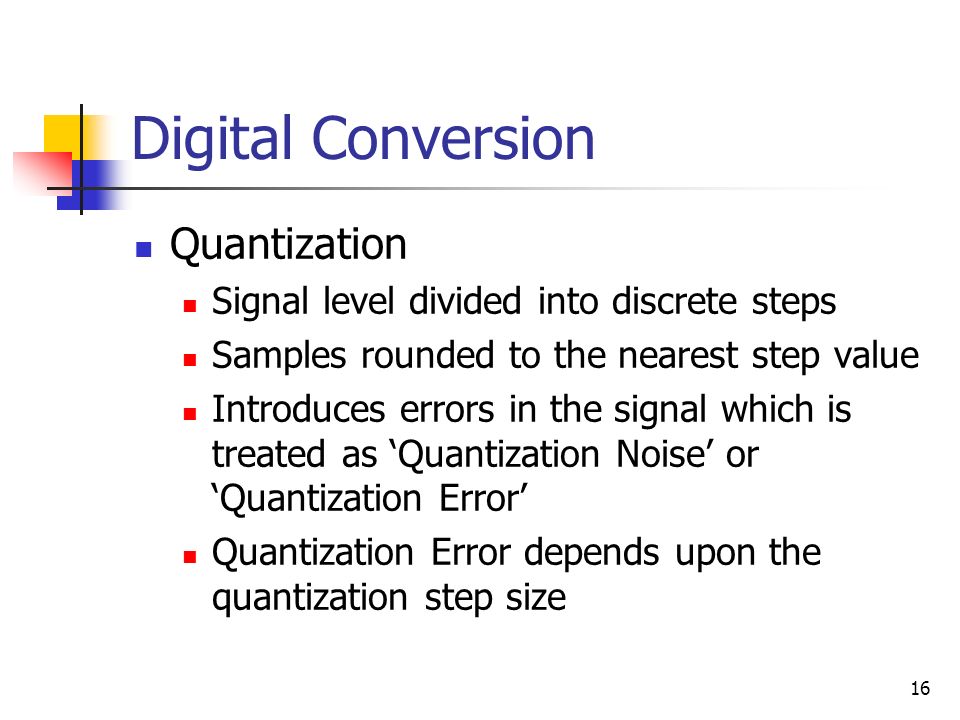 Digital Conversion

Quantization

Signal level divided into discrete steps

Samples rounded to the nearest step value

Introduces errors in the signal which is treated as ‘Quantization Noise’ or ‘Quantization Error’

Quantization Error depends upon the quantization step size

16